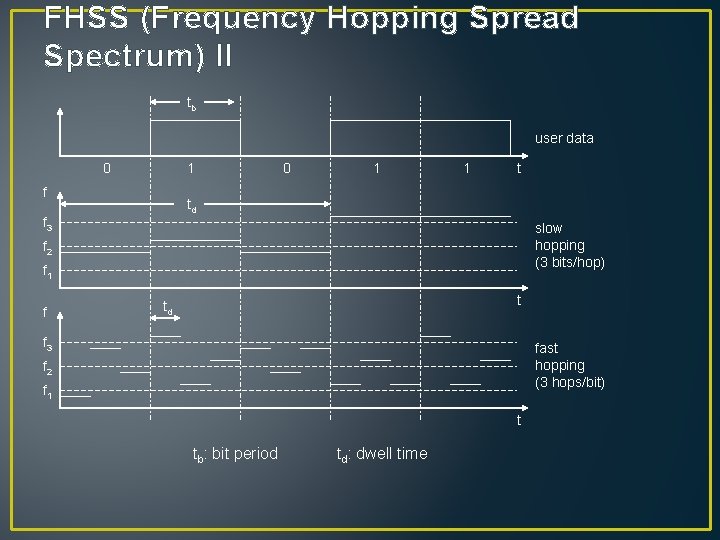 FHSS (Frequency Hopping Spread Spectrum) II

$t_b$

user data

0 1 0 1 1 t

f

$t_d$

$f_3$

$f_2$

$f_1$

slow hopping (3 bits/hop)

t

f

$t_d$

$f_3$

$f_2$

$f_1$

fast hopping (3 hops/bit)

t

$t_b$: bit period

$t_d$: dwell time